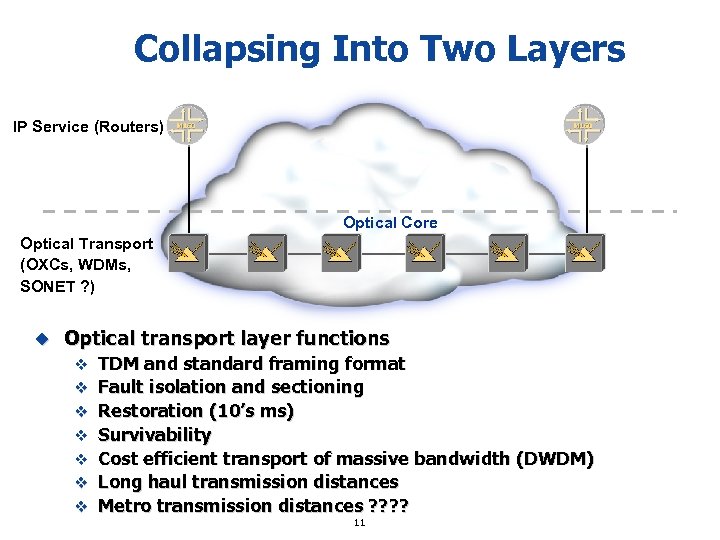 Collapsing Into Two Layers

IP Service (Routers)

Optical Core

Optical Transport (OXCs, WDMs, SONET ?)

◆ Optical transport layer functions
❖ TDM and standard framing format
❖ Fault isolation and sectioning
❖ Restoration (10's ms)
❖ Survivability
❖ Cost efficient transport of massive bandwidth (DWDM)
❖ Long haul transmission distances
❖ Metro transmission distances ????

11